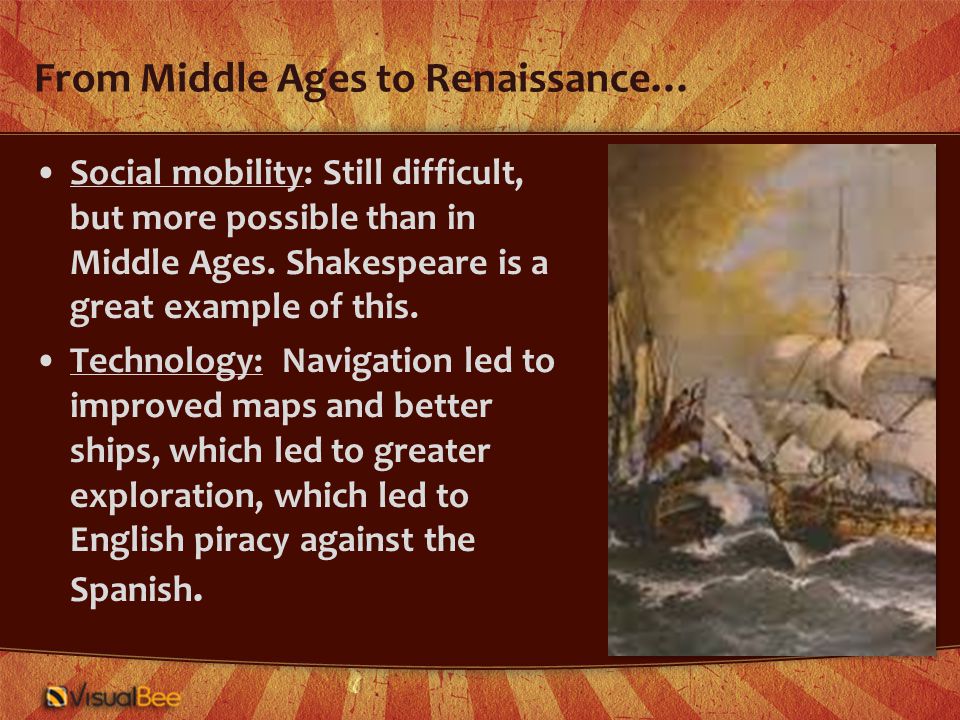 From Middle Ages to Renaissance…

• Social mobility: Still difficult, but more possible than in Middle Ages. Shakespeare is a great example of this.

• Technology: Navigation led to improved maps and better ships, which led to greater exploration, which led to English piracy against the Spanish.

VisualBee